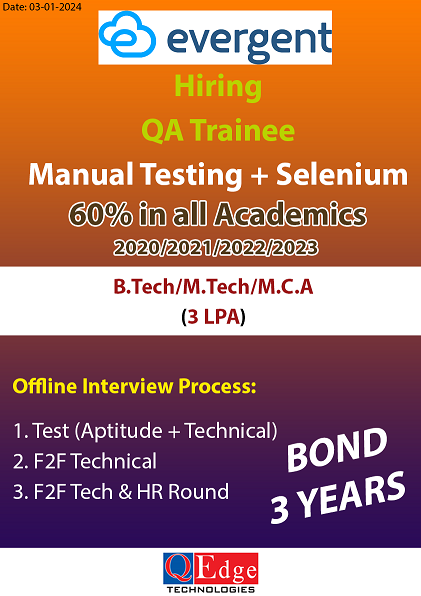 Date: 03-01-2024

evergent

Hiring

QA Trainee

Manual Testing + Selenium

60% in all Academics

2020/2021/2022/2023

B.Tech/M.Tech/M.C.A

(3 LPA)

Offline Interview Process:

1. Test (Aptitude + Technical)
2. F2F Technical
3. F2F Tech & HR Round

BOND 3 YEARS

QEdge TECHNOLOGIES